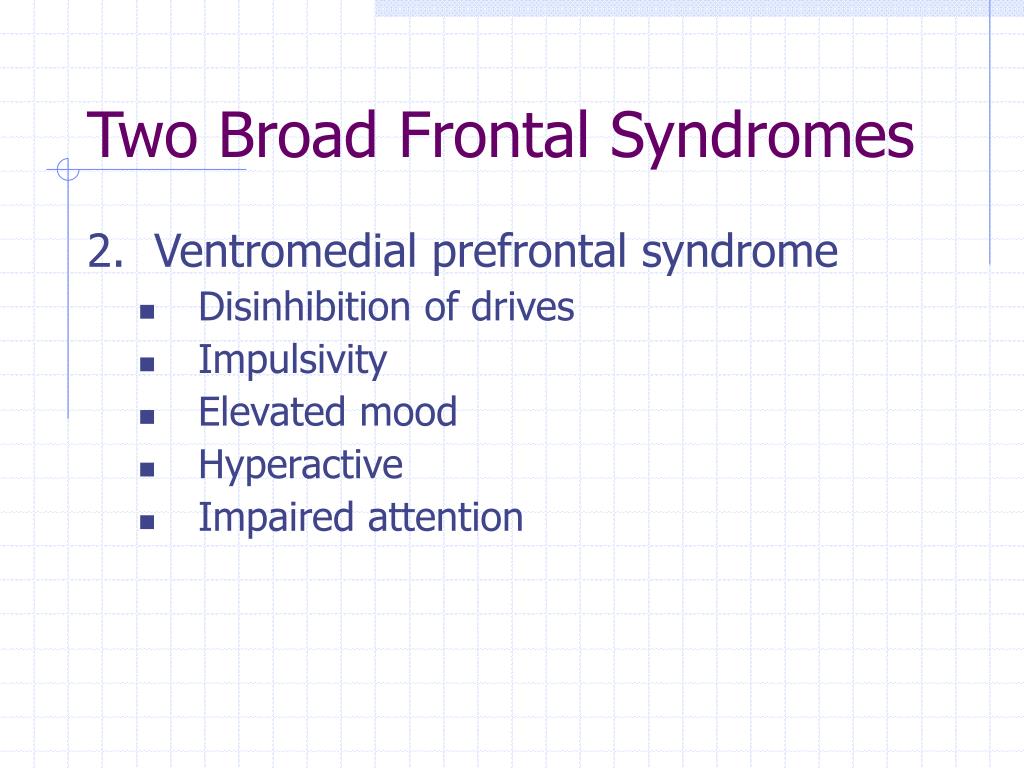 Two Broad Frontal Syndromes

2. Ventromedial prefrontal syndrome
- Disinhibition of drives
- Impulsivity
- Elevated mood
- Hyperactive
- Impaired attention